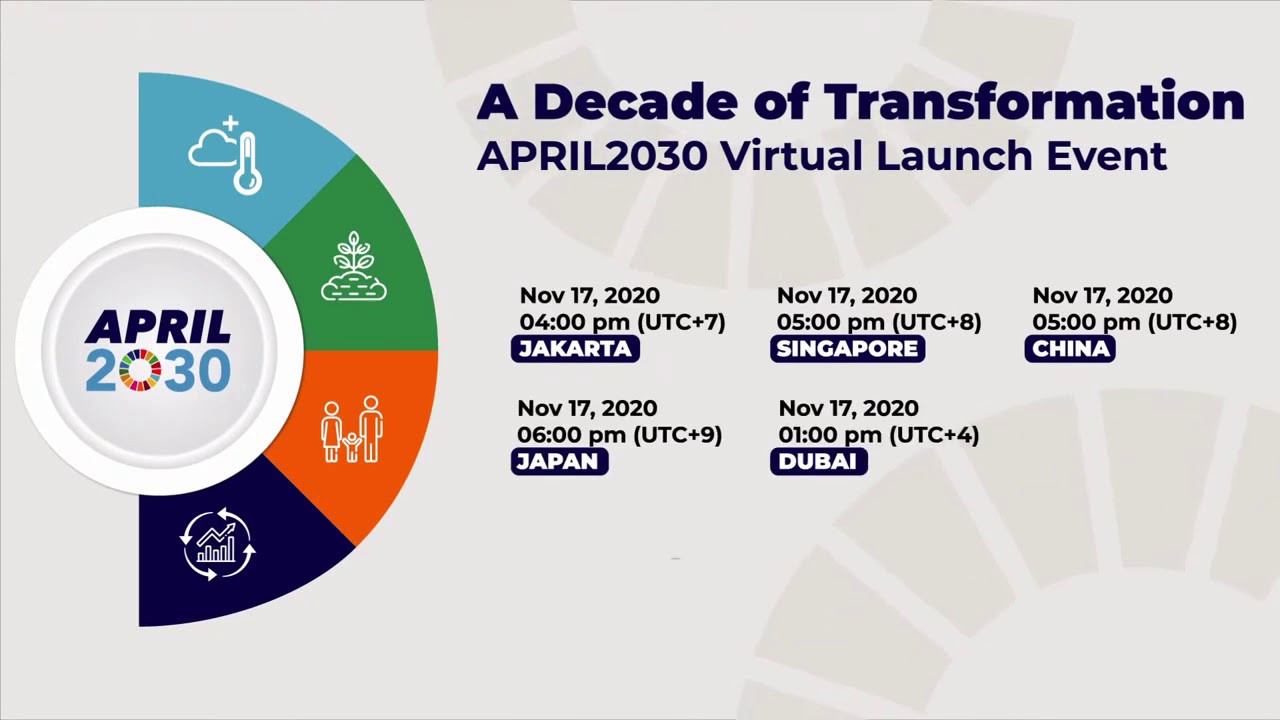 APRIL 2030

A Decade of Transformation
APRIL2030 Virtual Launch Event

Nov 17, 2020
04:00 pm (UTC+7)
JAKARTA

Nov 17, 2020
05:00 pm (UTC+8)
SINGAPORE

Nov 17, 2020
05:00 pm (UTC+8)
CHINA

Nov 17, 2020
06:00 pm (UTC+9)
JAPAN

Nov 17, 2020
01:00 pm (UTC+4)
DUBAI